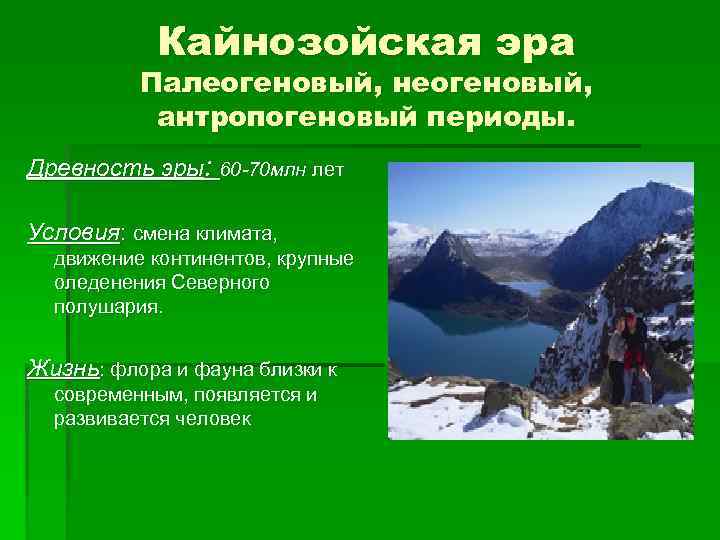 Кайнозойская эра
Палеогеновый, неогеновый, антропогеновый периоды.

Древность эры: 60-70млн лет

Условия: смена климата, движение континентов, крупные оледенения Северного полушария.

Жизнь: флора и фауна близки к современным, появляется и развивается человек